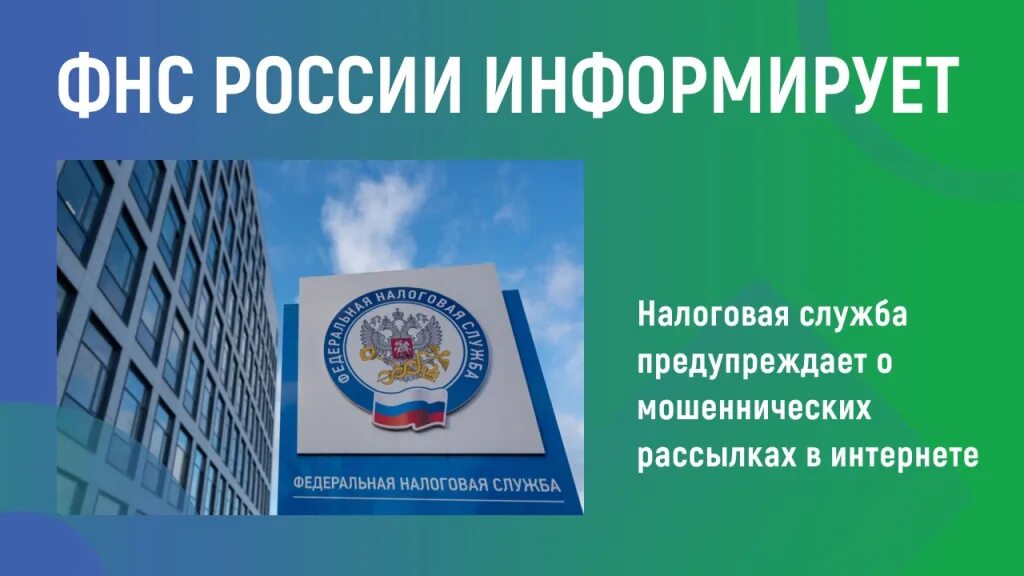 ФНС РОССИИ ИНФОРМИРУЕТ

ФЕДЕРАЛЬНАЯ НАЛОГОВАЯ СЛУЖБА

ФЕДЕРАЛЬНАЯ НАЛОГОВАЯ СЛУЖБА

Налоговая служба предупреждает о мошеннических рассылках в интернете